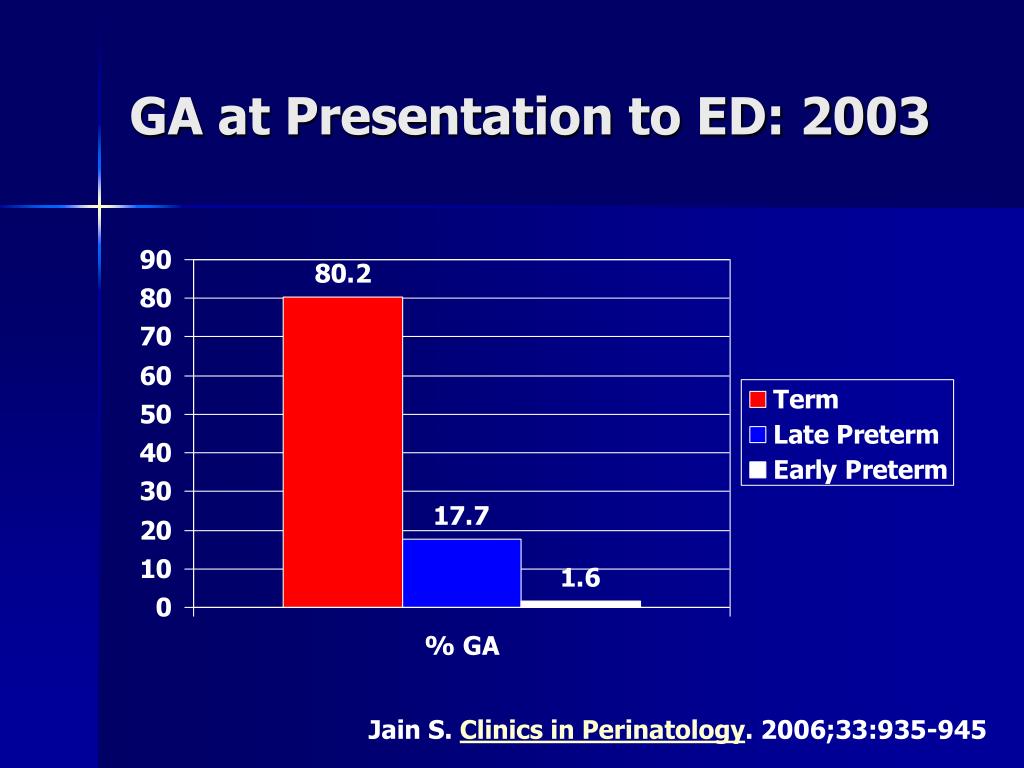 GA at Presentation to ED: 2003

90
80
70
60
50
40
30
20
10
0

80.2
17.7
1.6

% GA

Term
Late Preterm
Early Preterm

Jain S. Clinics in Perinatology. 2006;33:935-945